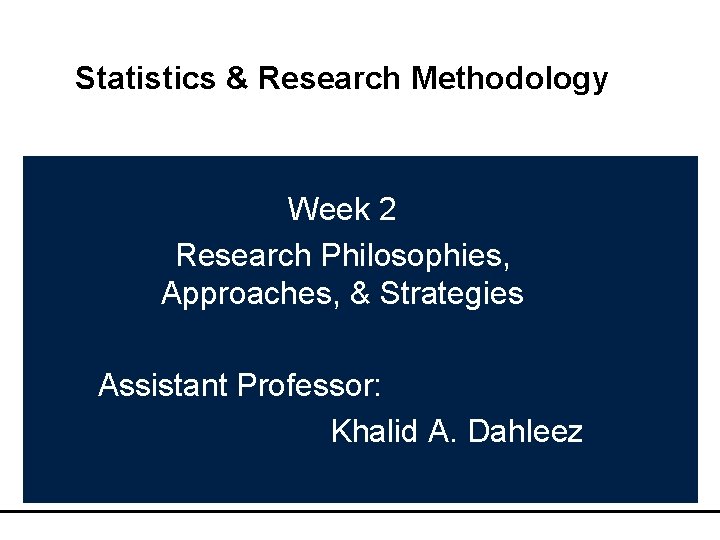 Statistics & Research Methodology

Week 2

Research Philosophies, Approaches, & Strategies

Assistant Professor:

Khalid A. Dahleez